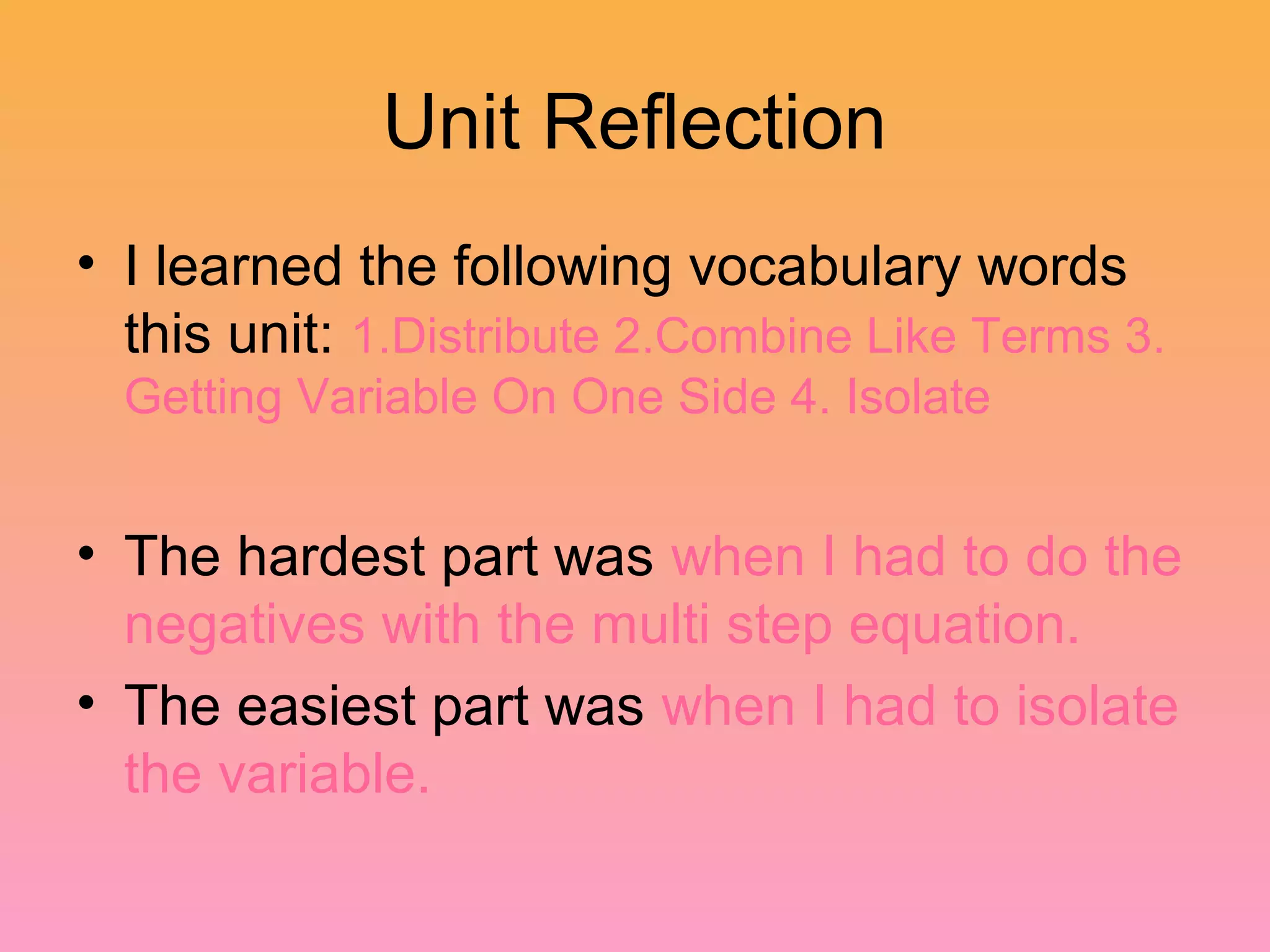 Unit Reflection

• I learned the following vocabulary words this unit: 1.Distribute 2.Combine Like Terms 3. Getting Variable On One Side 4. Isolate

• The hardest part was when I had to do the negatives with the multi step equation.

• The easiest part was when I had to isolate the variable.